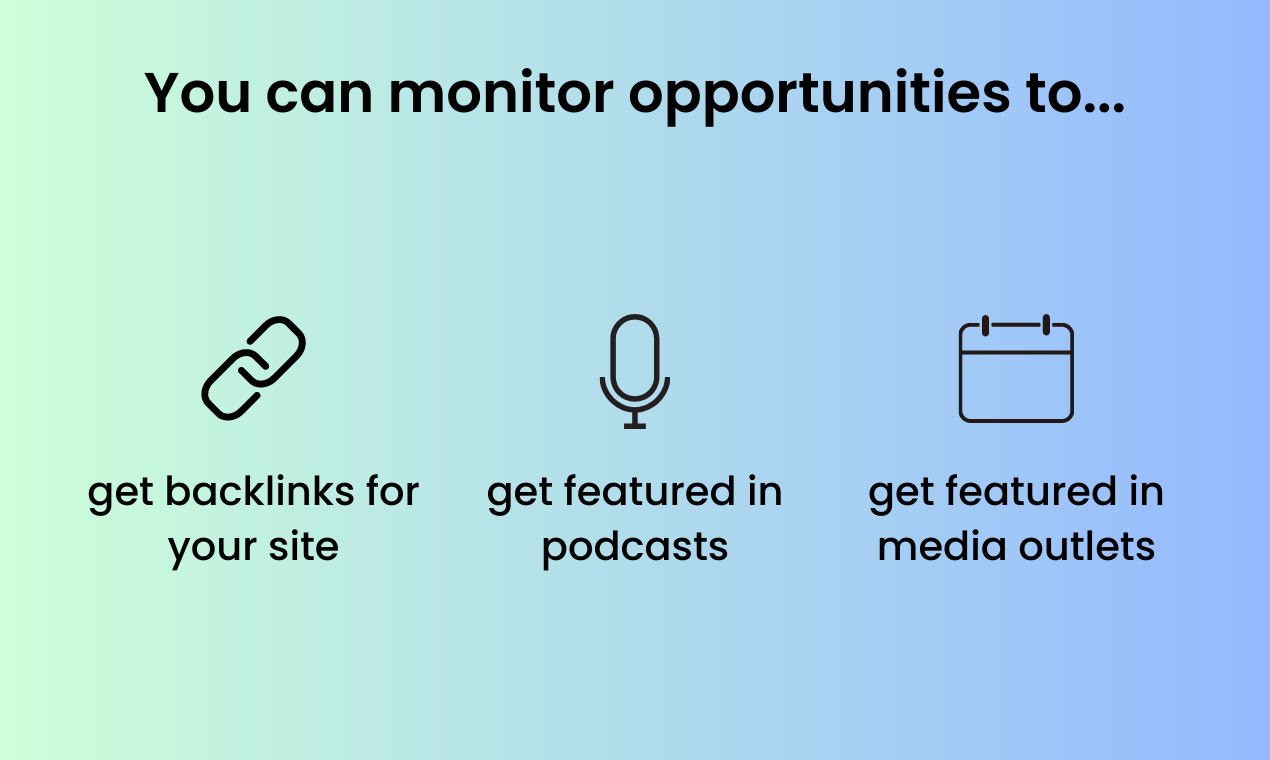 You can monitor opportunities to...

get backlinks for your site

get featured in podcasts

get featured in media outlets